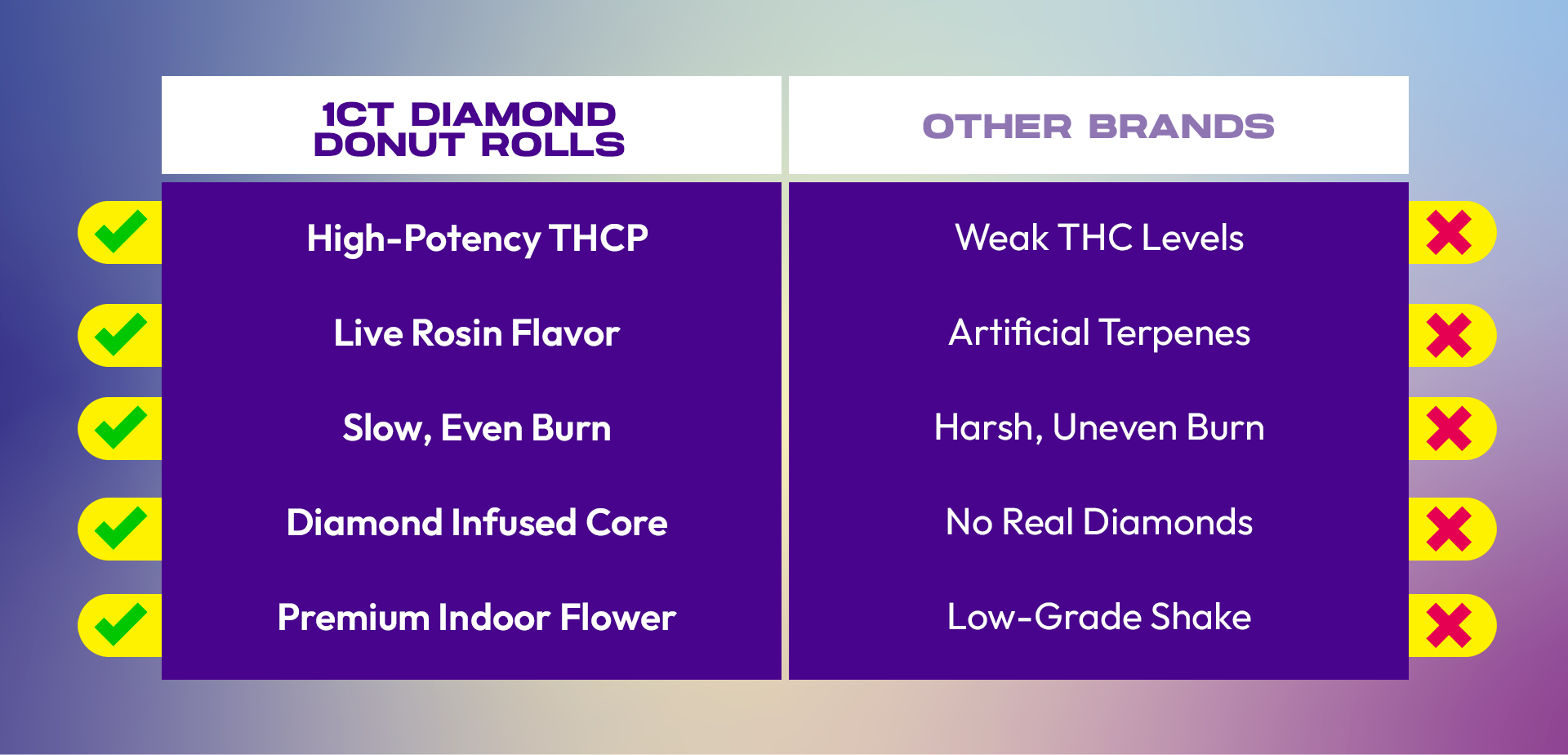 | 1CT DIAMOND DONUT ROLLS | OTHER BRANDS |
|---|---|
| High-Potency THCP | Weak THC Levels |
| Live Rosin Flavor | Artificial Terpenes |
| Slow, Even Burn | Harsh, Uneven Burn |
| Diamond Infused Core | No Real Diamonds |
| Premium Indoor Flower | Low-Grade Shake |